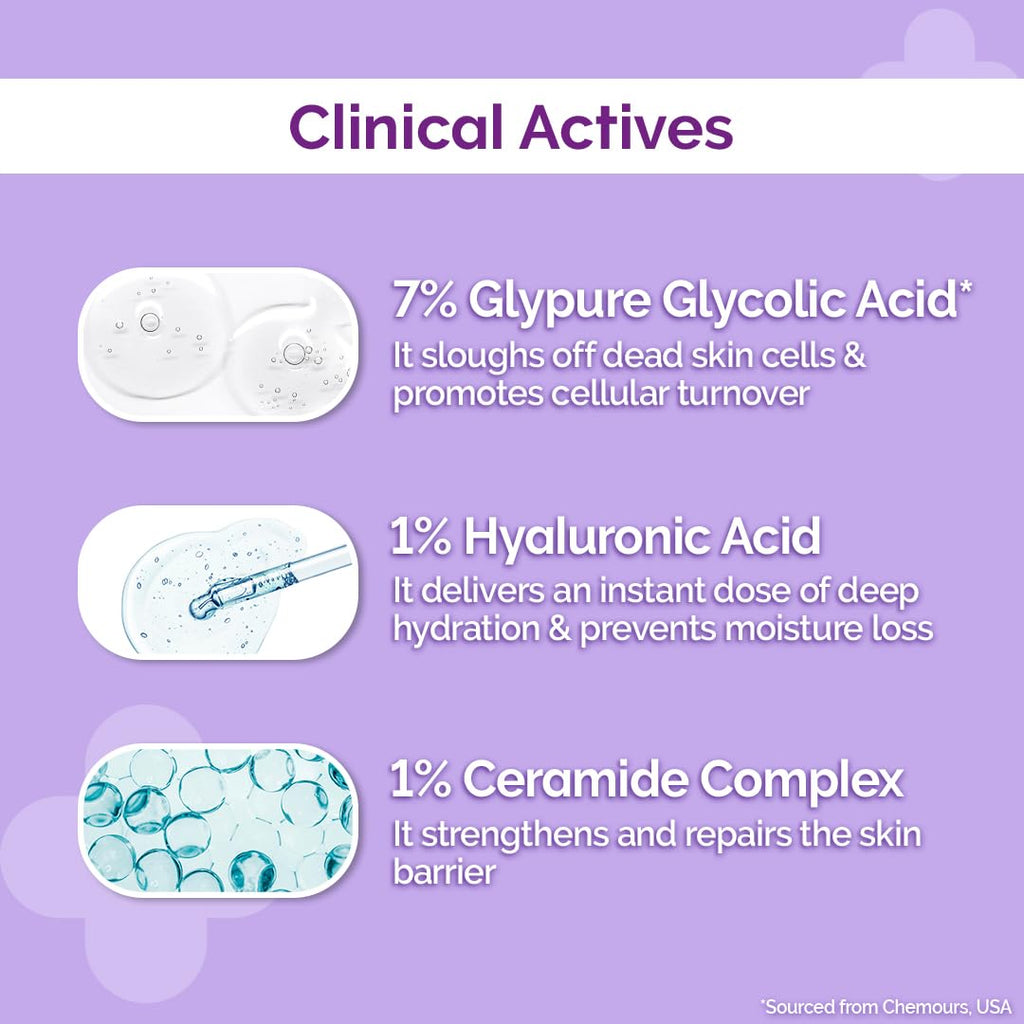 Clinical Actives

7% Glypure Glycolic Acid*
It sloughs off dead skin cells & promotes cellular turnover

1% Hyaluronic Acid
It delivers an instant dose of deep hydration & prevents moisture loss

1% Ceramide Complex
It strengthens and repairs the skin barrier

*Sourced from Chemours, USA